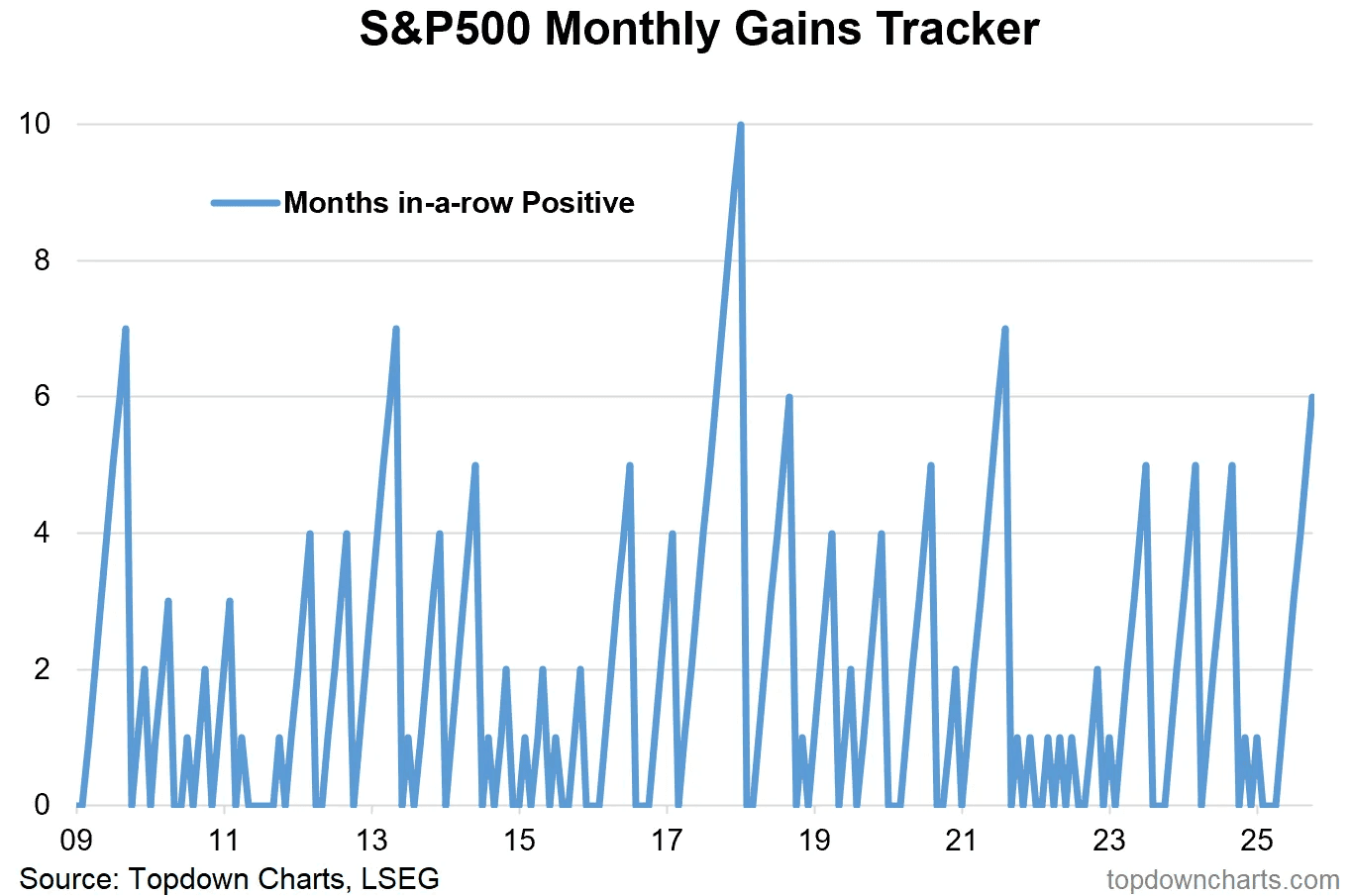 S&P500 Monthly Gains Tracker

Months in-a-row Positive

10
8
6
4
2
0

09
11
13
15
17
19
21
23
25

Source: Topdown Charts, LSEG
topdowncharts.com